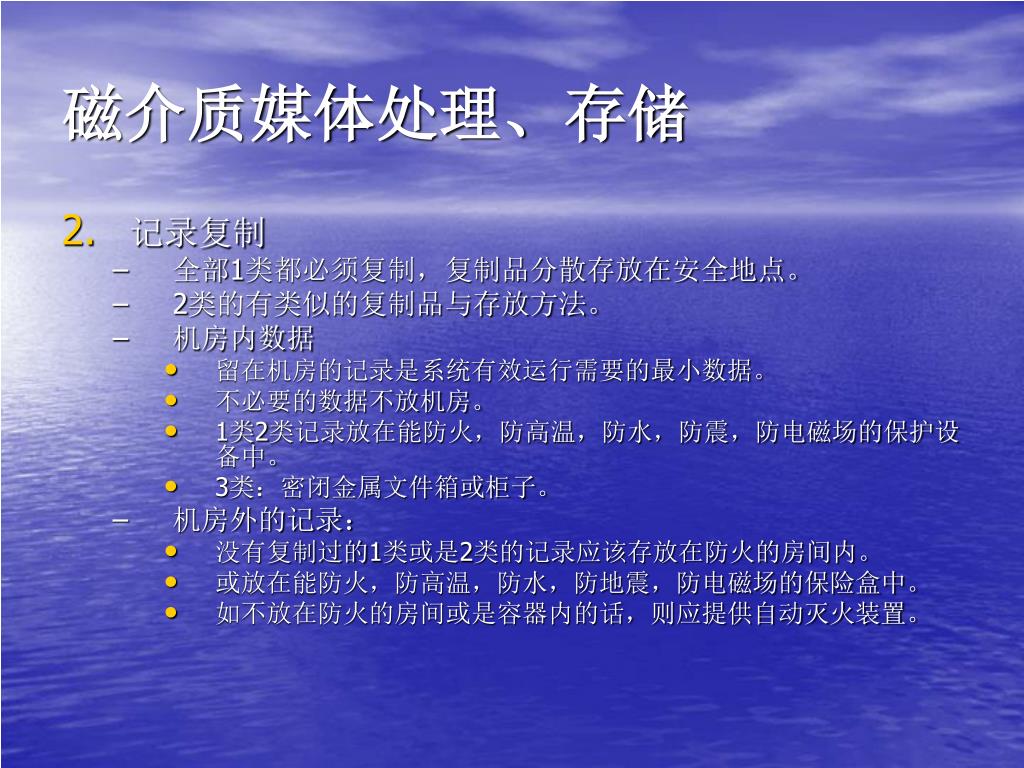 磁介质媒体处理、存储

2. 记录复制
– 全部1类都必须复制，复制品分散存放在安全地点。
– 2类的有类似的复制品与存放方法。
– 机房内数据
• 留在机房的记录是系统有效运行需要的最小数据。
• 不必要的数据不放机房。
• 1类2类记录放在能防火，防高温，防水，防震，防电磁场的保护设备中。
• 3类：密闭金属文件箱或柜子。
– 机房外的记录：
• 没有复制过的1类或是2类的记录应该存放在防火的房间内。
• 或放在能防火，防高温，防水，防地震，防电磁场的保险盒中。
• 如不放在防火的房间或是容器内的话，则应提供自动灭火装置。